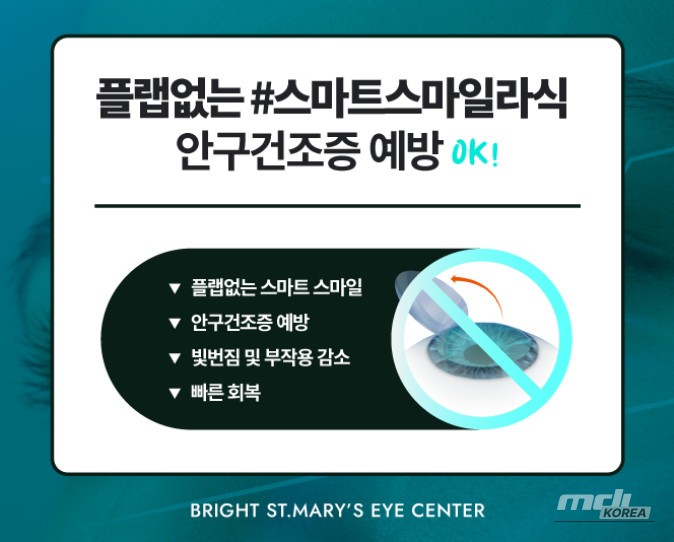 플랩없는 #스마트스마일라식
안구건조증 예방 OK!

▼ 플랩없는 스마트 스마일
▼ 안구건조증 예방
▼ 빛번짐 및 부작용 감소
▼ 빠른 회복

BRIGHT ST.MARY'S EYE CENTER

mdi KOREA